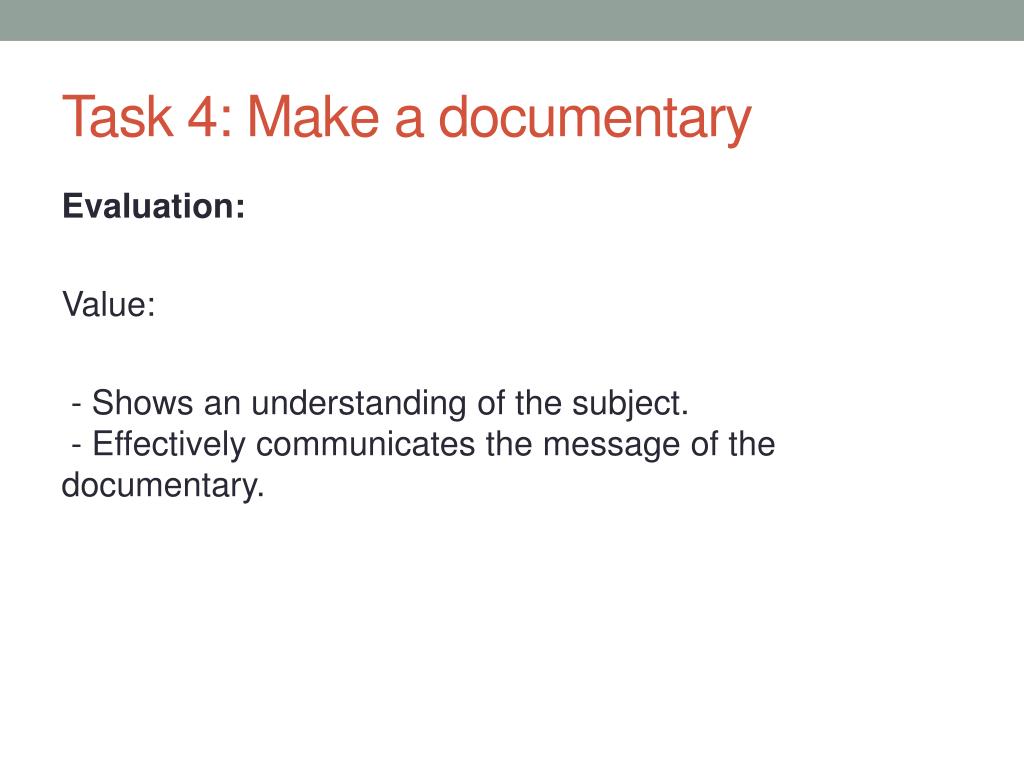 Task 4: Make a documentary

**Evaluation:**

Value:

- Shows an understanding of the subject.
- Effectively communicates the message of the documentary.